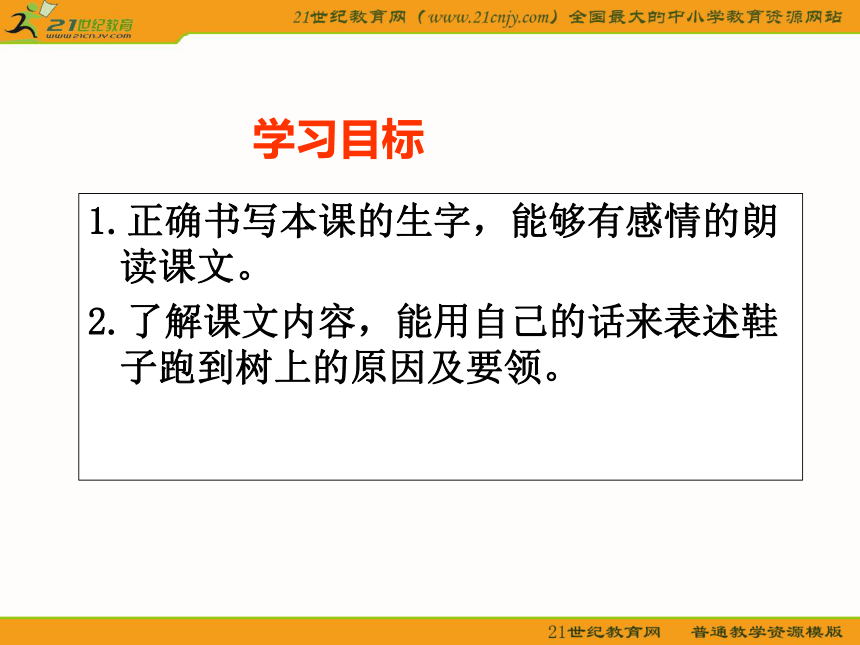 21世纪教育
www.21cnjy.com

21世纪教育网（www.21cnjy.com）全国最大的中小学教育资源网站

学习目标

1. 正确书写本课的生字，能够有感情的朗读课文。

2. 了解课文内容，能用自己的话来表述鞋子跑到树上的原因及要领。

21世纪教育网　普通教学资源模版